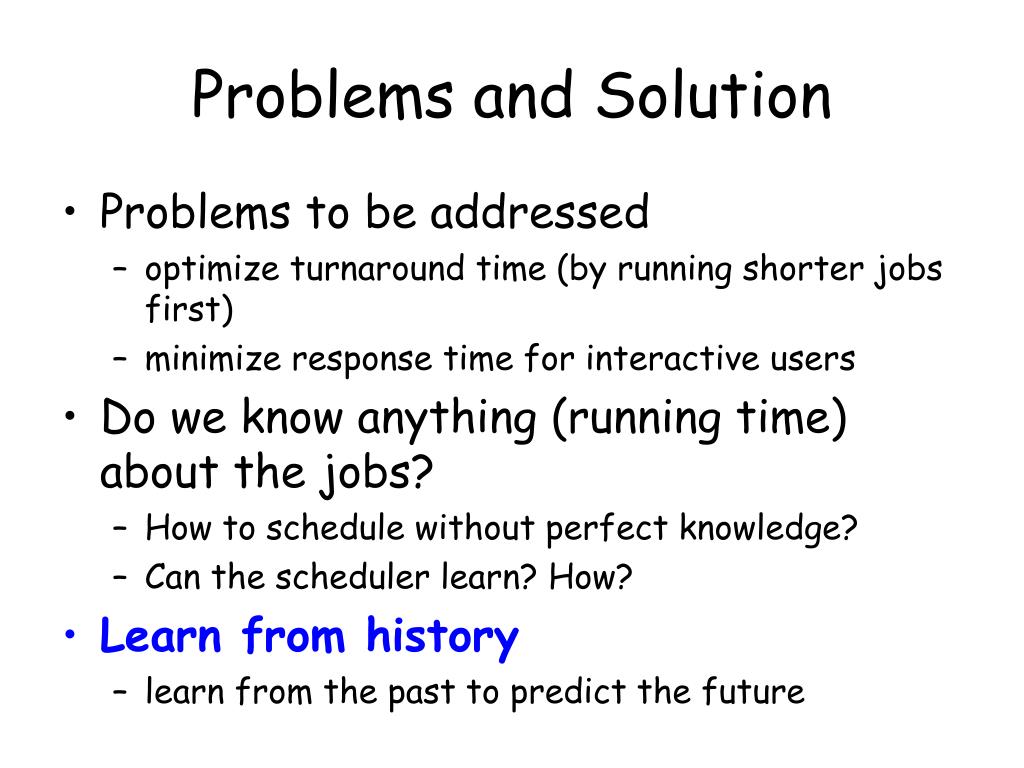 Problems and Solution

• Problems to be addressed
  – optimize turnaround time (by running shorter jobs first)
  – minimize response time for interactive users
• Do we know anything (running time) about the jobs?
  – How to schedule without perfect knowledge?
  – Can the scheduler learn? How?
• Learn from history
  – learn from the past to predict the future